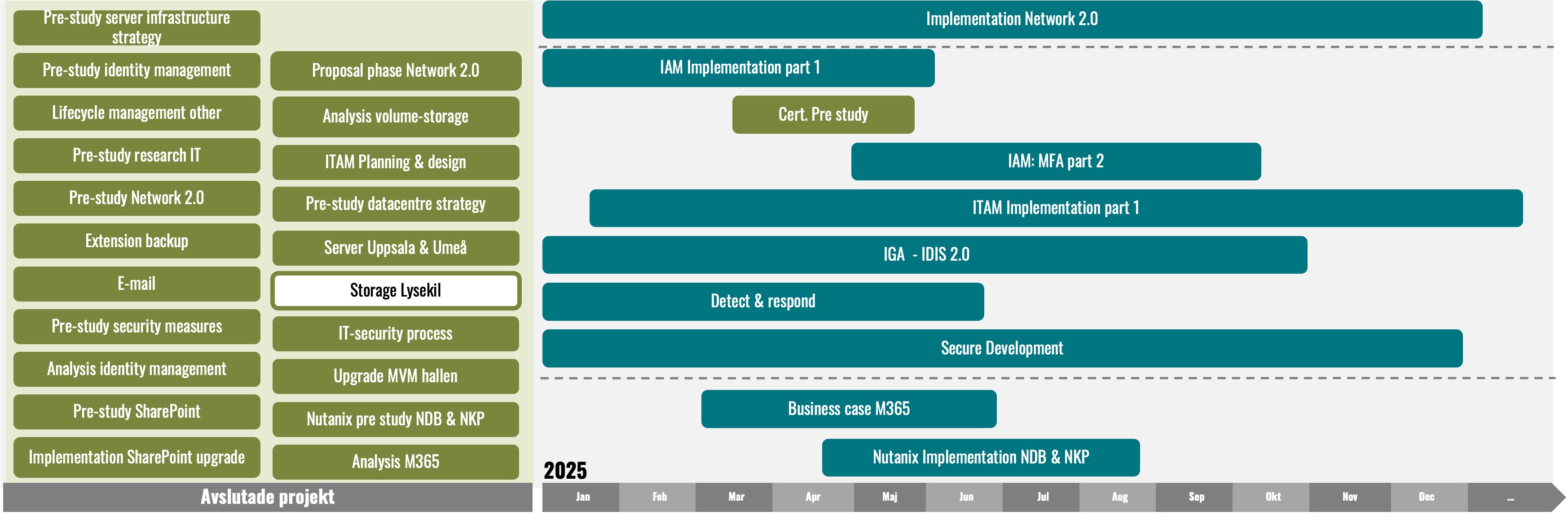 Pre-study server infrastructure strategy

Pre-study identity management

Lifecycle management other

Pre-study research IT

Pre-study Network 2.0

Extension backup

E-mail

Pre-study security measures

Analysis identity management

Pre-study SharePoint

Implementation SharePoint upgrade

Proposal phase Network 2.0

Analysis volume-storage

ITAM Planning & design

Pre-study datacentre strategy

Server Uppsala & Umeå

Storage Lysekil

IT-security process

Upgrade MVM hallen

Nutanix pre study NDB & NKP

Analysis M365

Avslutade projekt

Implementation Network 2.0

IAM Implementation part 1

Cert. Pre study

IAM: MFA part 2

ITAM Implementation part 1

IGA - IDIS 2.0

Detect & respond

Secure Development

Business case M365

Nutanix Implementation NDB & NKP

2025

Jan Feb Mar Apr Maj Jun Jul Aug Sep Okt Nov Dec ...